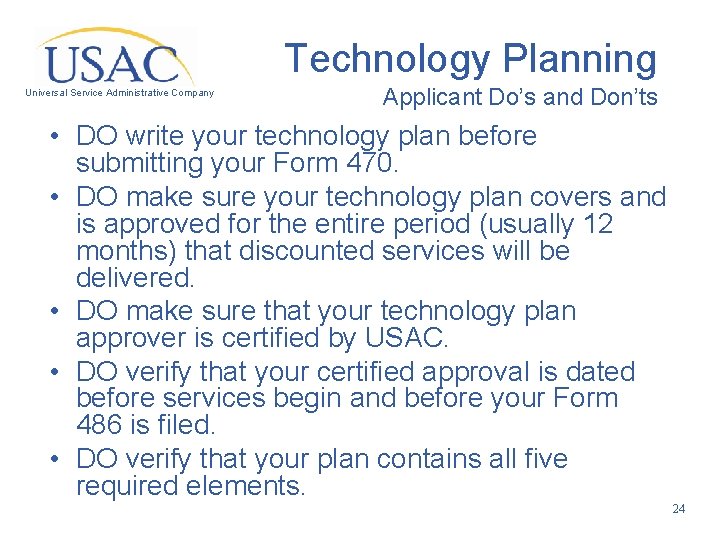 USAC
Universal Service Administrative Company

Technology Planning
Applicant Do's and Don'ts

• DO write your technology plan before submitting your Form 470.
• DO make sure your technology plan covers and is approved for the entire period (usually 12 months) that discounted services will be delivered.
• DO make sure that your technology plan approver is certified by USAC.
• DO verify that your certified approval is dated before services begin and before your Form 486 is filed.
• DO verify that your plan contains all five required elements.

24